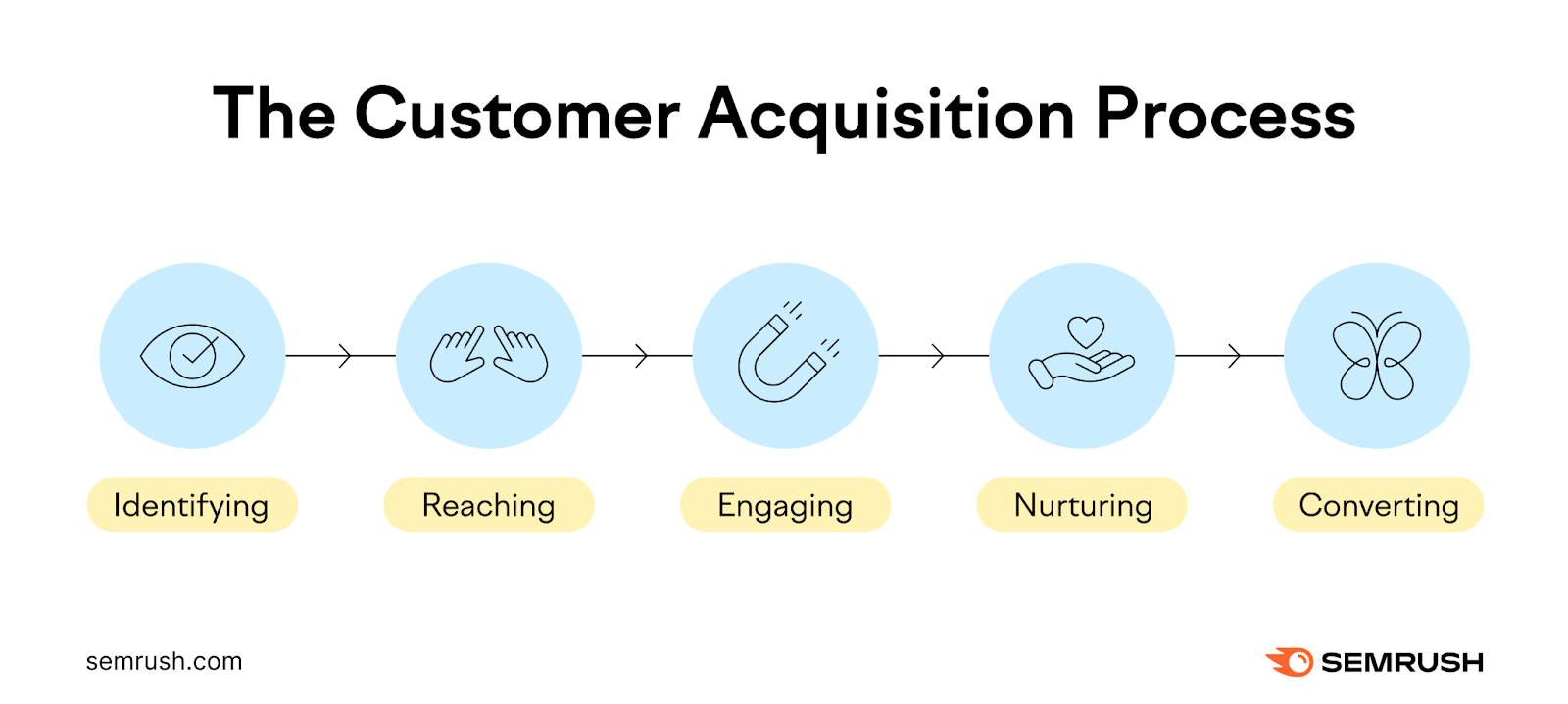 The Customer Acquisition Process

Identifying

Reaching

Engaging

Nurturing

Converting

semrush.com

SEMRUSH